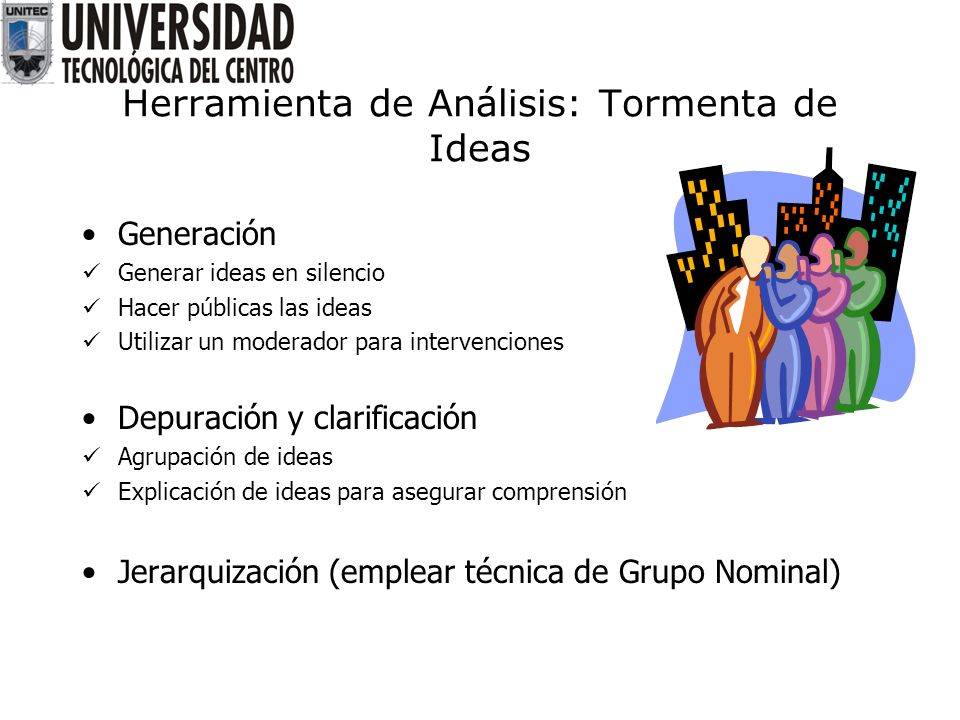 UNITEC
UNIVERSIDAD
TECNOLÓGICA DEL CENTRO

Herramienta de Análisis: Tormenta de Ideas

• Generación
✓ Generar ideas en silencio
✓ Hacer públicas las ideas
✓ Utilizar un moderador para intervenciones

• Depuración y clarificación
✓ Agrupación de ideas
✓ Explicación de ideas para asegurar comprensión

• Jerarquización (emplear técnica de Grupo Nominal)